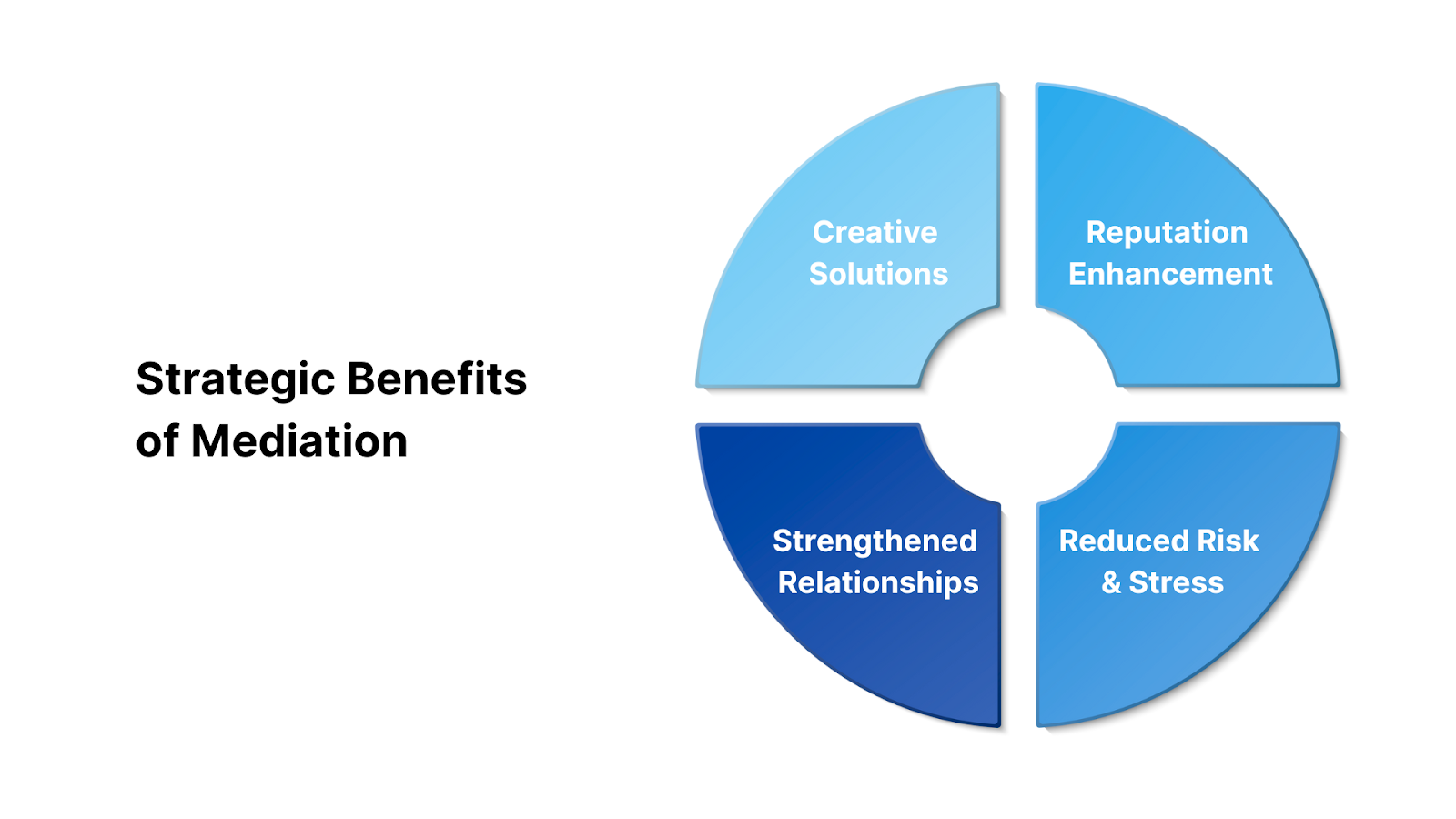 Strategic Benefits of Mediation

Creative Solutions

Reputation Enhancement

Strengthened Relationships

Reduced Risk & Stress